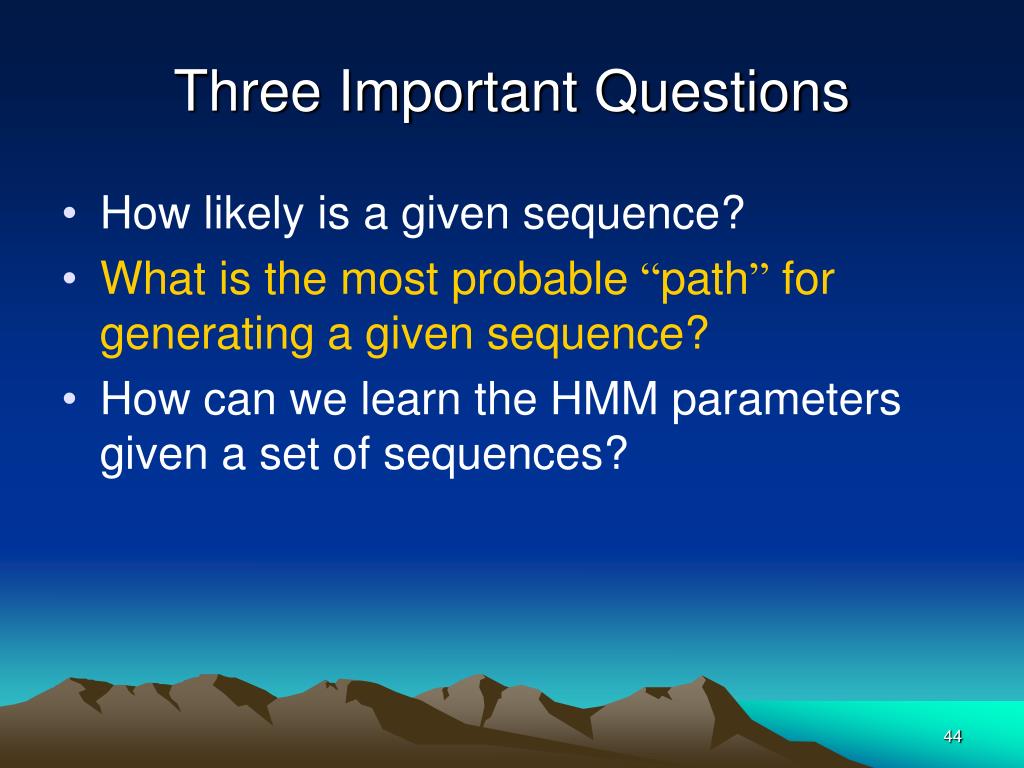 Three Important Questions

• How likely is a given sequence?
• What is the most probable “path” for generating a given sequence?
• How can we learn the HMM parameters given a set of sequences?

44